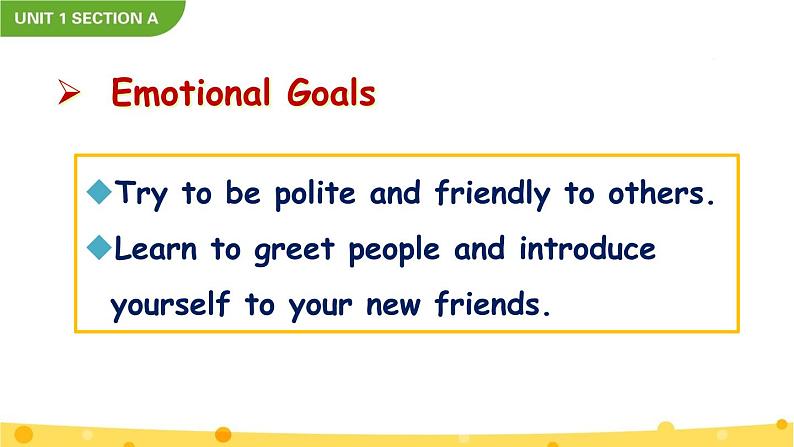 UNIT 1 SECTION A

➢ Emotional Goals

◆Try to be polite and friendly to others.

◆Learn to greet people and introduce yourself to your new friends.